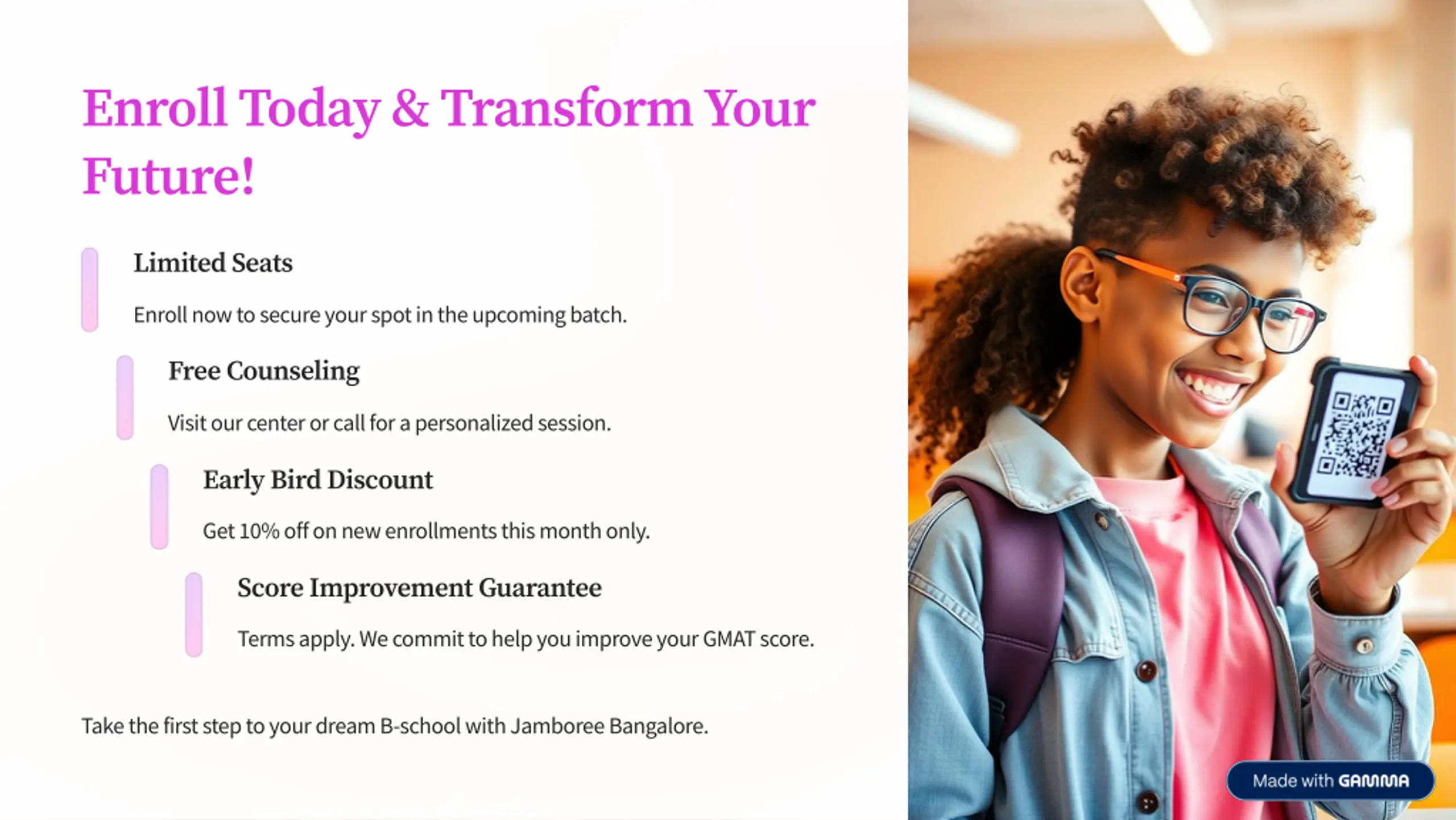 Enroll Today & Transform Your Future!

Limited Seats

Enroll now to secure your spot in the upcoming batch.

Free Counseling

Visit our center or call for a personalized session.

Early Bird Discount

Get 10% off on new enrollments this month only.

Score Improvement Guarantee

Terms apply. We commit to help you improve your GMAT score.

Take the first step to your dream B-school with Jamboree Bangalore.

Made with GAMMA